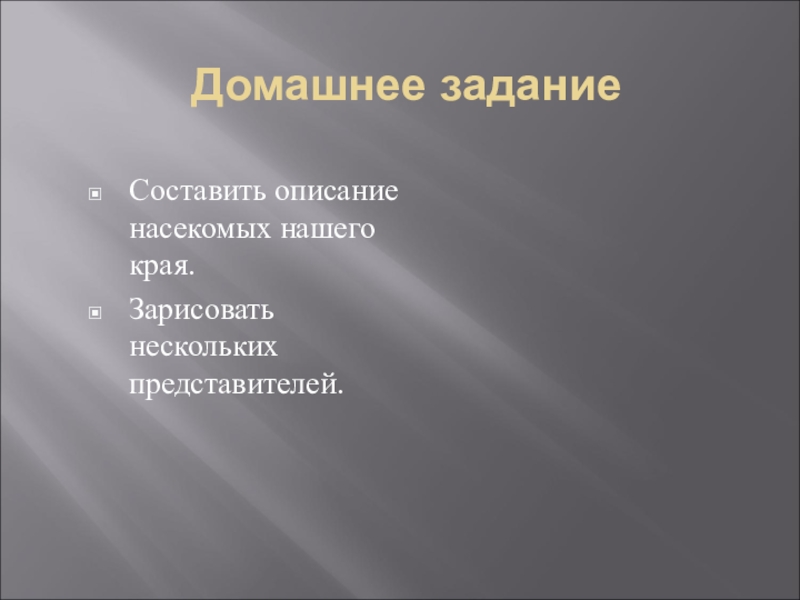 Домашнее задание

Составить описание насекомых нашего края.

Зарисовать нескольких представителей.